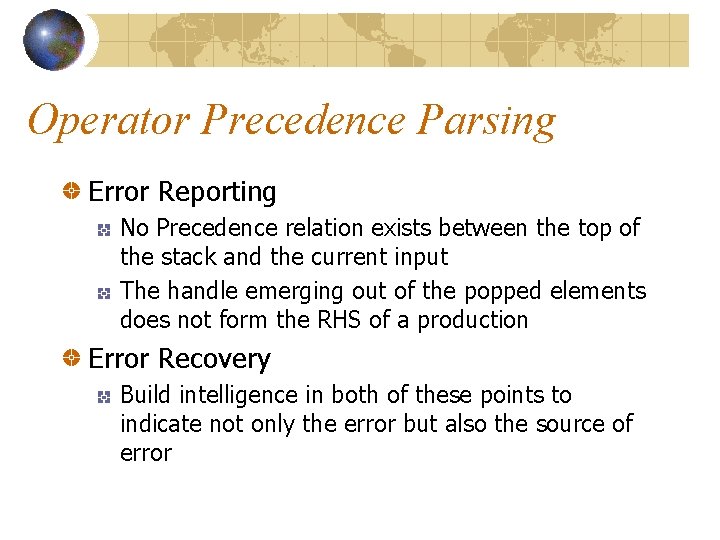 Operator Precedence Parsing

• Error Reporting

• No Precedence relation exists between the top of the stack and the current input
• The handle emerging out of the popped elements does not form the RHS of a production

• Error Recovery

• Build intelligence in both of these points to indicate not only the error but also the source of error